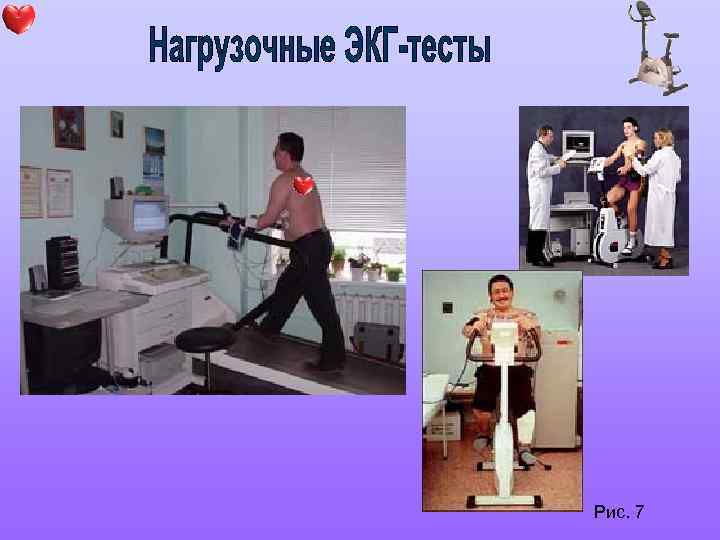 Нагрузочные ЭКГ-тесты

Рис. 7